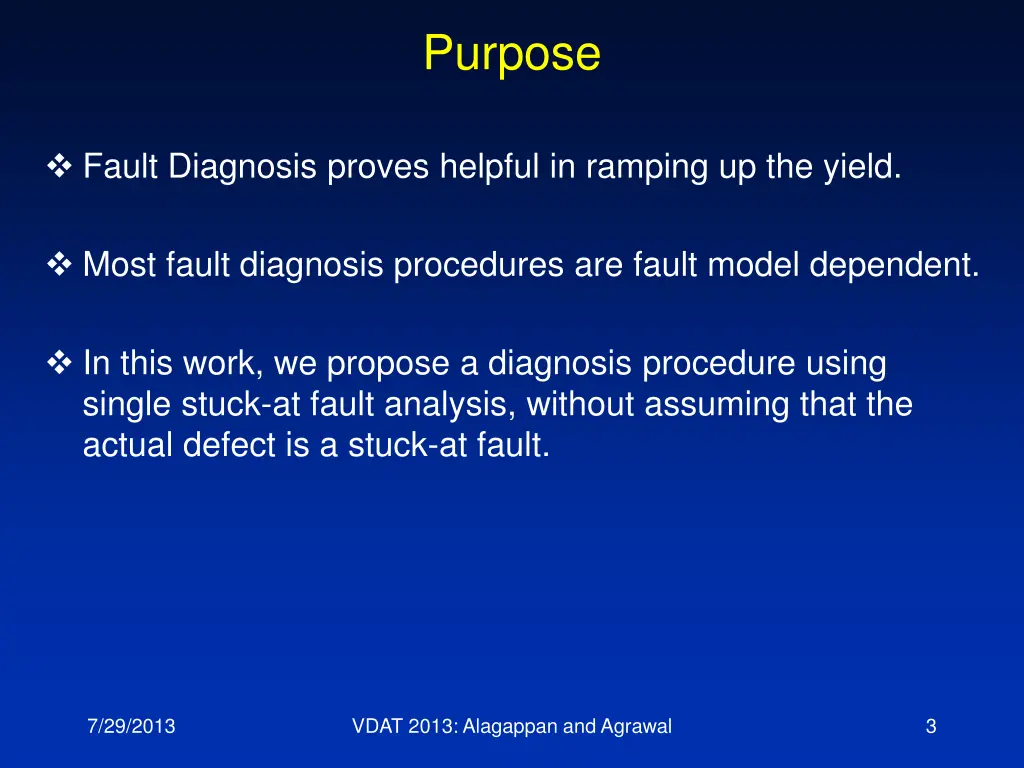 Purpose

❖ Fault Diagnosis proves helpful in ramping up the yield.

❖ Most fault diagnosis procedures are fault model dependent.

❖ In this work, we propose a diagnosis procedure using single stuck-at fault analysis, without assuming that the actual defect is a stuck-at fault.

7/29/2013

VDAT 2013: Alagappan and Agrawal

3